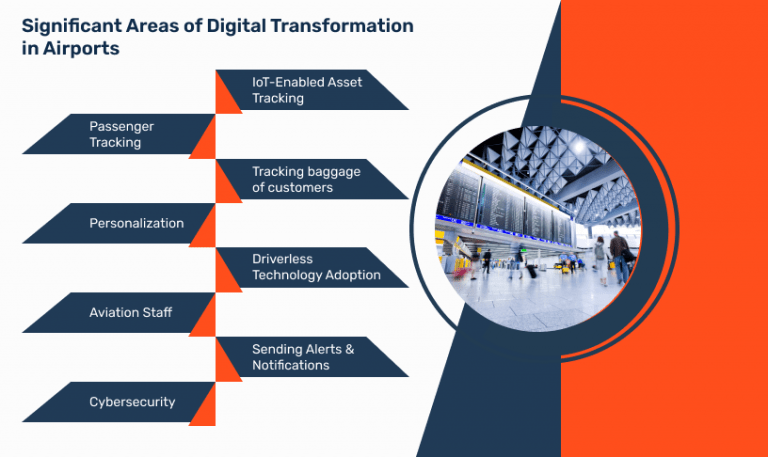 Significant Areas of Digital Transformation in Airports

IoT-Enabled Asset Tracking

Passenger Tracking

Tracking baggage of customers

Personalization

Driverless Technology Adoption

Aviation Staff

Sending Alerts & Notifications

Cybersecurity